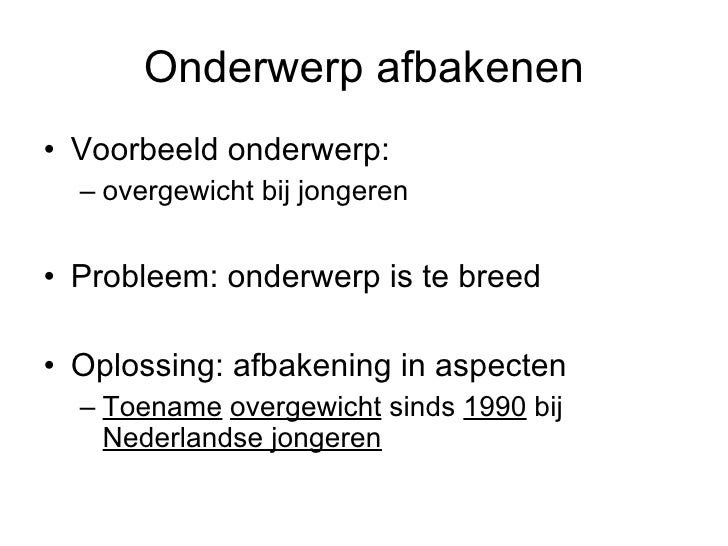 Onderwerp afbakenen

• Voorbeeld onderwerp:
  – overgewicht bij jongeren

• Probleem: onderwerp is te breed

• Oplossing: afbakening in aspecten
  – Toename overgewicht sinds 1990 bij Nederlandse jongeren